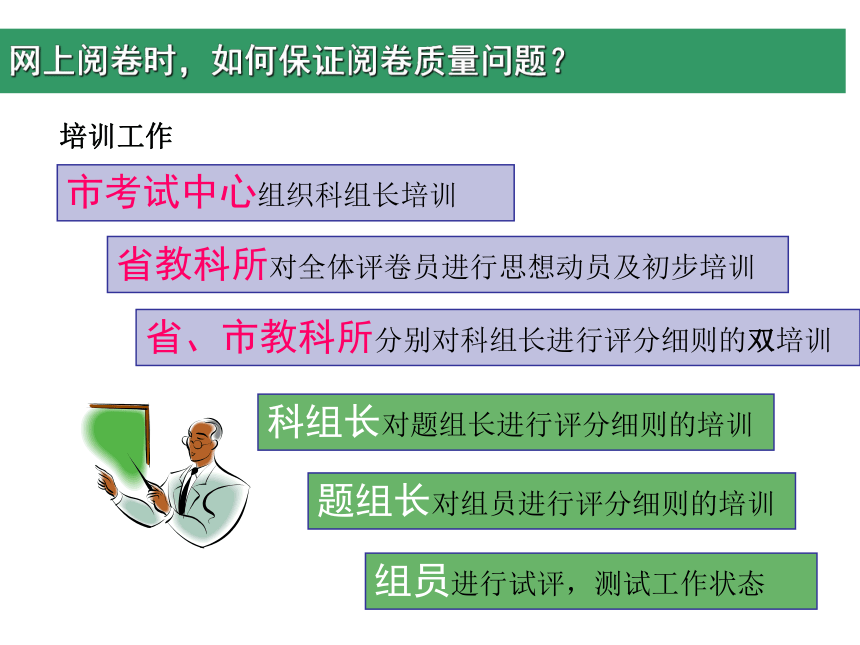 网上阅卷时，如何保证阅卷质量问题？

培训工作

市考试中心组织科组长培训

省教科所对全体评卷员进行思想动员及初步培训

省、市教科所分别对科组长进行评分细则的双培训

科组长对题组长进行评分细则的培训

题组长对组员进行评分细则的培训

组员进行试评，测试工作状态